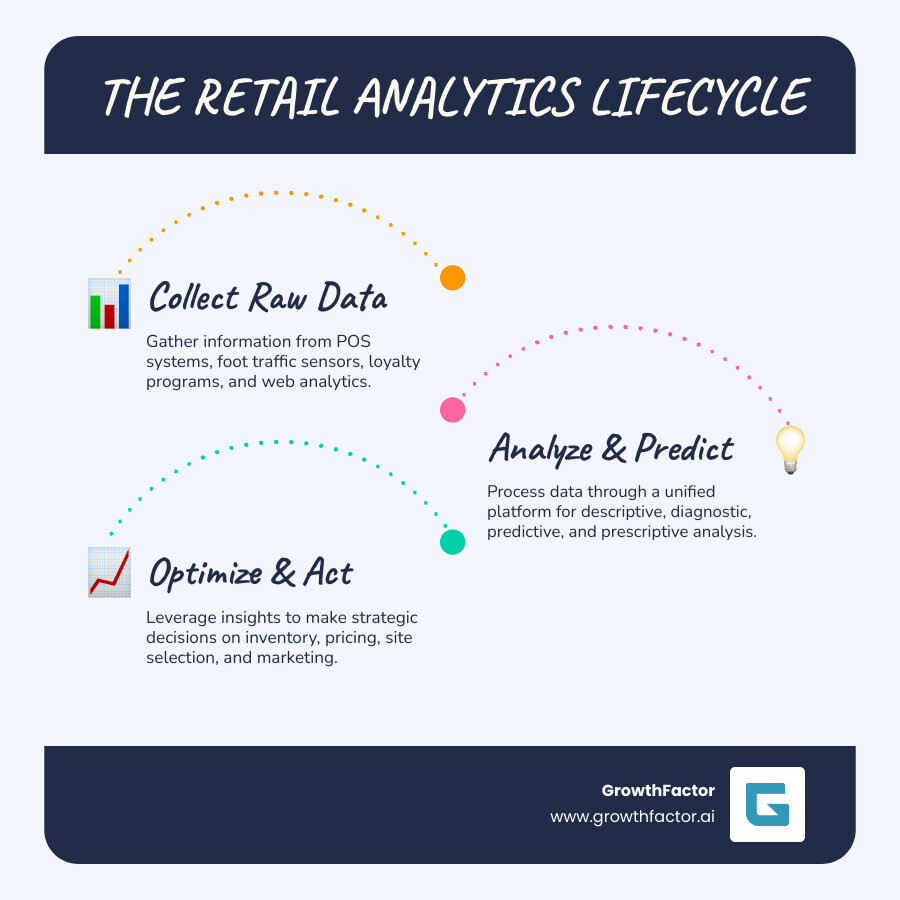 THE RETAIL ANALYTICS LIFECYCLE

Collect Raw Data

Gather information from POS systems, foot traffic sensors, loyalty programs, and web analytics.

Analyze & Predict

Process data through a unified platform for descriptive, diagnostic, predictive, and prescriptive analysis.

Optimize & Act

Leverage insights to make strategic decisions on inventory, pricing, site selection, and marketing.

GrowthFactor
www.growthfactor.ai